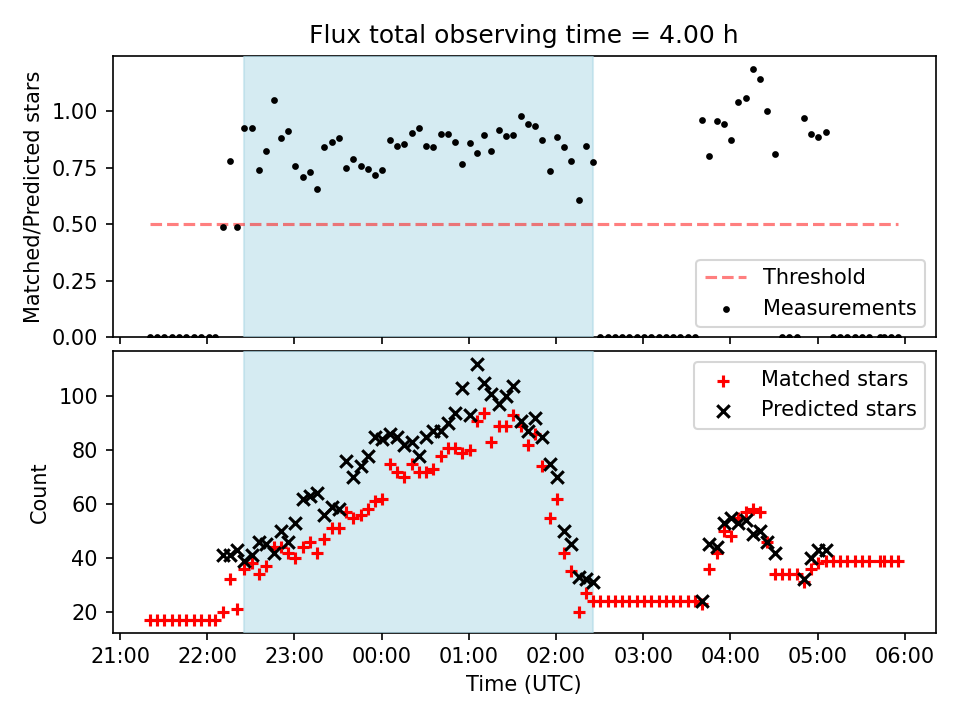 Flux total observing time = 4.00 h

Matched/Predicted stars

1.00
0.75
0.50
0.25
0.00

Threshold
Measurements

Count

100
80
60
40
20

Matched stars
Predicted stars

21:00 22:00 23:00 00:00 01:00 02:00 03:00 04:00 05:00 06:00

Time (UTC)